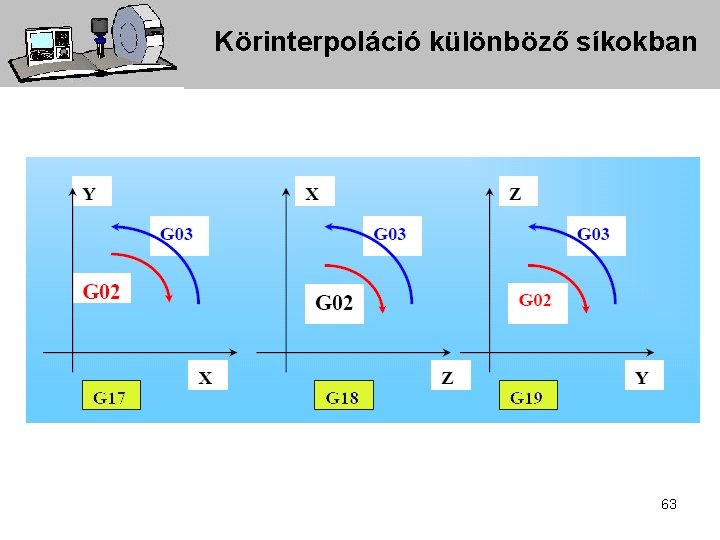 Körinterpoláció különböző síkokban

Y
G03
G02
X
G17

X
G03
G02
Z
G18

Z
G03
G02
Y
G19

63